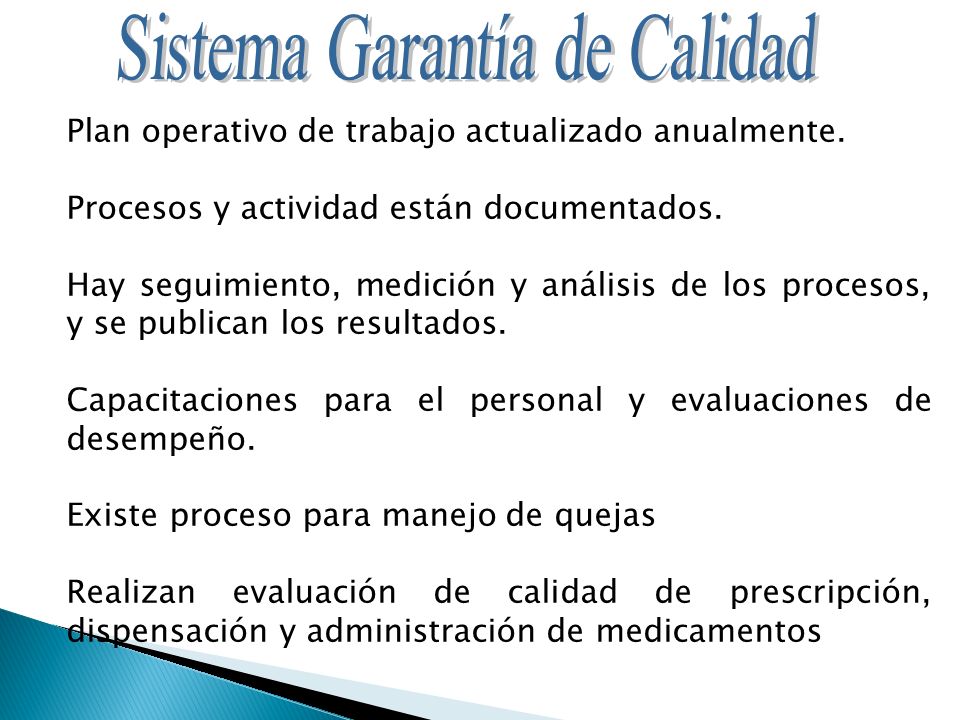 Sistema Garantía de Calidad

Plan operativo de trabajo actualizado anualmente.

Procesos y actividad están documentados.

Hay seguimiento, medición y análisis de los procesos, y se publican los resultados.

Capacitaciones para el personal y evaluaciones de desempeño.

Existe proceso para manejo de quejas

Realizan evaluación de calidad de prescripción, dispensación y administración de medicamentos